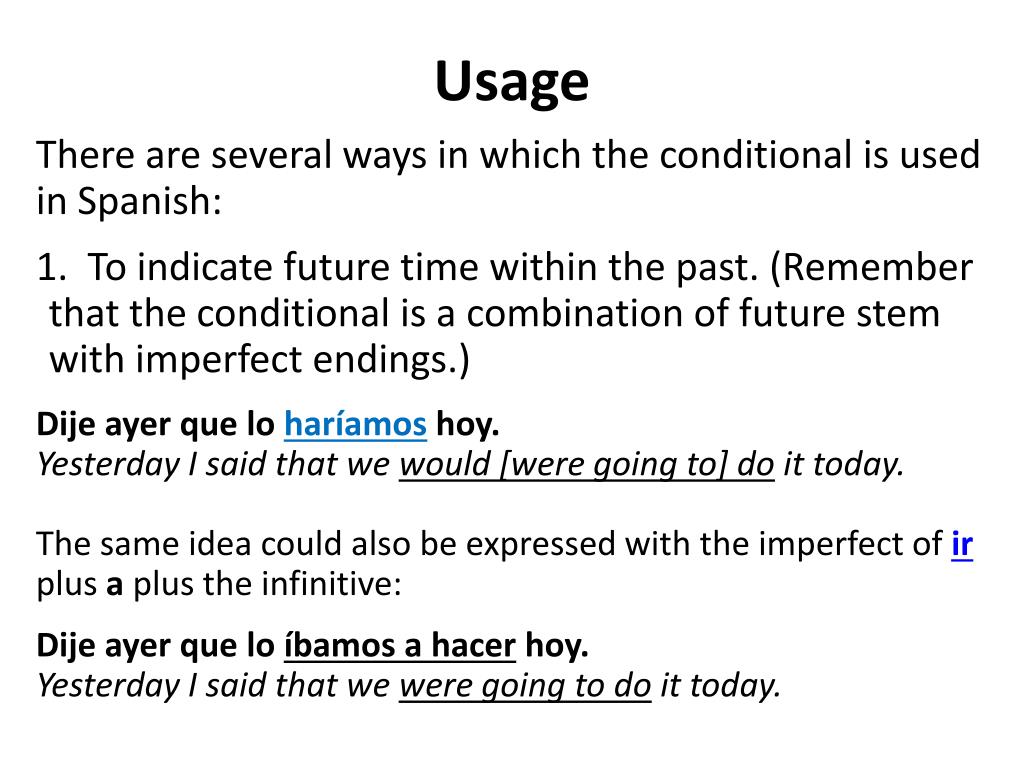 Usage

There are several ways in which the conditional is used in Spanish:

1. To indicate future time within the past. (Remember that the conditional is a combination of future stem with imperfect endings.)

Dije ayer que lo haríamos hoy.
Yesterday I said that we would [were going to] do it today.

The same idea could also be expressed with the imperfect of ir plus a plus the infinitive:

Dije ayer que lo íbamos a hacer hoy.
Yesterday I said that we were going to do it today.